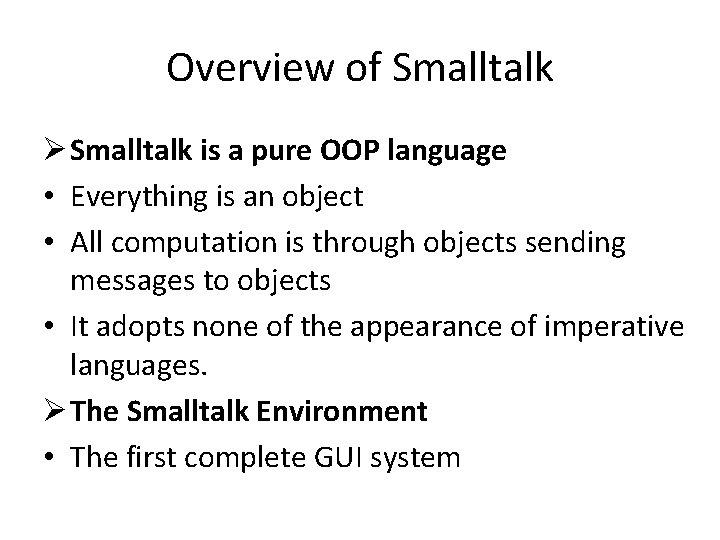 Overview of Smalltalk

➢ Smalltalk is a pure OOP language

• Everything is an object

• All computation is through objects sending messages to objects

• It adopts none of the appearance of imperative languages.

➢ The Smalltalk Environment

• The first complete GUI system